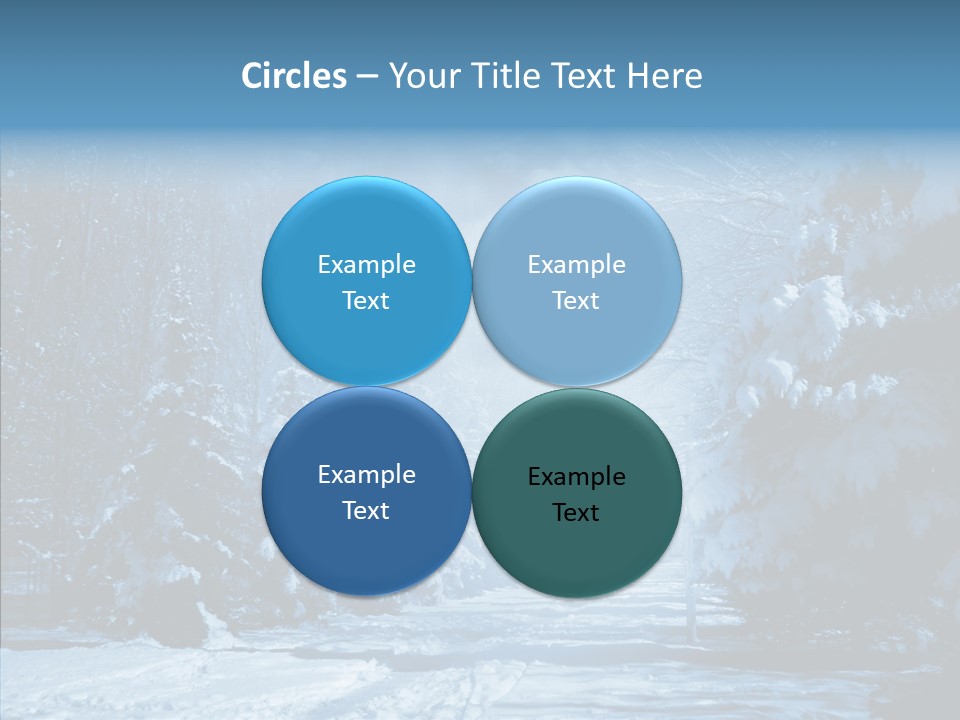 Circles – Your Title Text Here

Example Text

Example Text

Example Text

Example Text